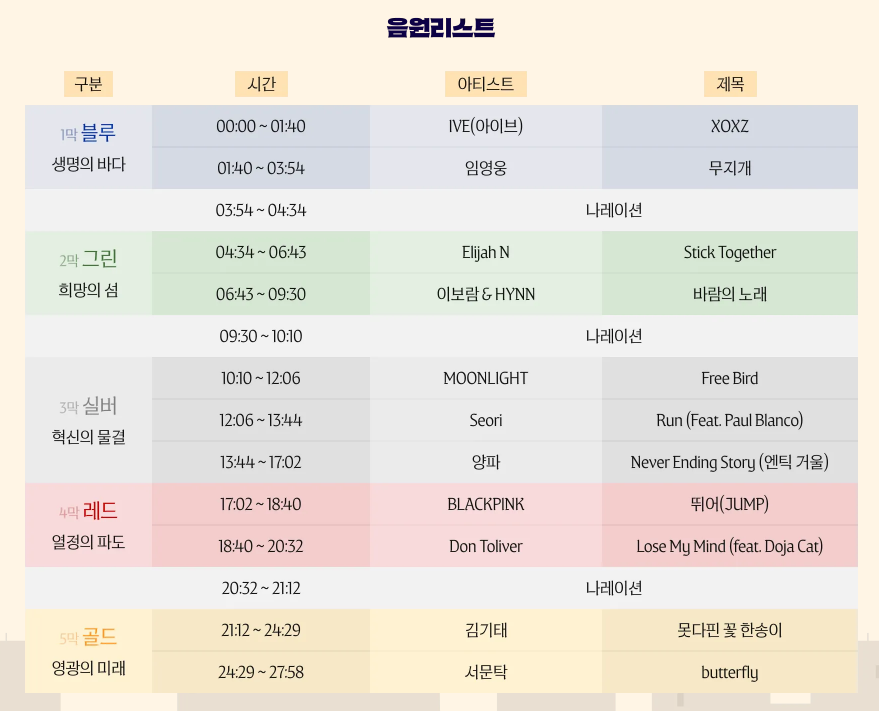 음원리스트

| 구분 | 시간 | 아티스트 | 제목 |
|---|---|---|---|
| 1막 블루 생명의 바다 | 00:00 ~ 01:40 | IVE(아이브) | XOXZ |
| | 01:40 ~ 03:54 | 임영웅 | 무지개 |
| | 03:54 ~ 04:34 | 나레이션 | |
| 2막 그린 희망의 섬 | 04:34 ~ 06:43 | Elijah N | Stick Together |
| | 06:43 ~ 09:30 | 이보람 & HYNN | 바람의 노래 |
| | 09:30 ~ 10:10 | 나레이션 | |
| 3막 실버 혁신의 물결 | 10:10 ~ 12:06 | MOONLIGHT | Free Bird |
| | 12:06 ~ 13:44 | Seori | Run (Feat. Paul Blanco) |
| | 13:44 ~ 17:02 | 양파 | Never Ending Story (엔틱 거울) |
| 4막 레드 열정의 파도 | 17:02 ~ 18:40 | BLACKPINK | 뛰어(JUMP) |
| | 18:40 ~ 20:32 | Don Toliver | Lose My Mind (feat. Doja Cat) |
| | 20:32 ~ 21:12 | 나레이션 | |
| 5막 골드 영광의 미래 | 21:12 ~ 24:29 | 김기태 | 못다핀 꽃 한송이 |
| | 24:29 ~ 27:58 | 서문탁 | butterfly |